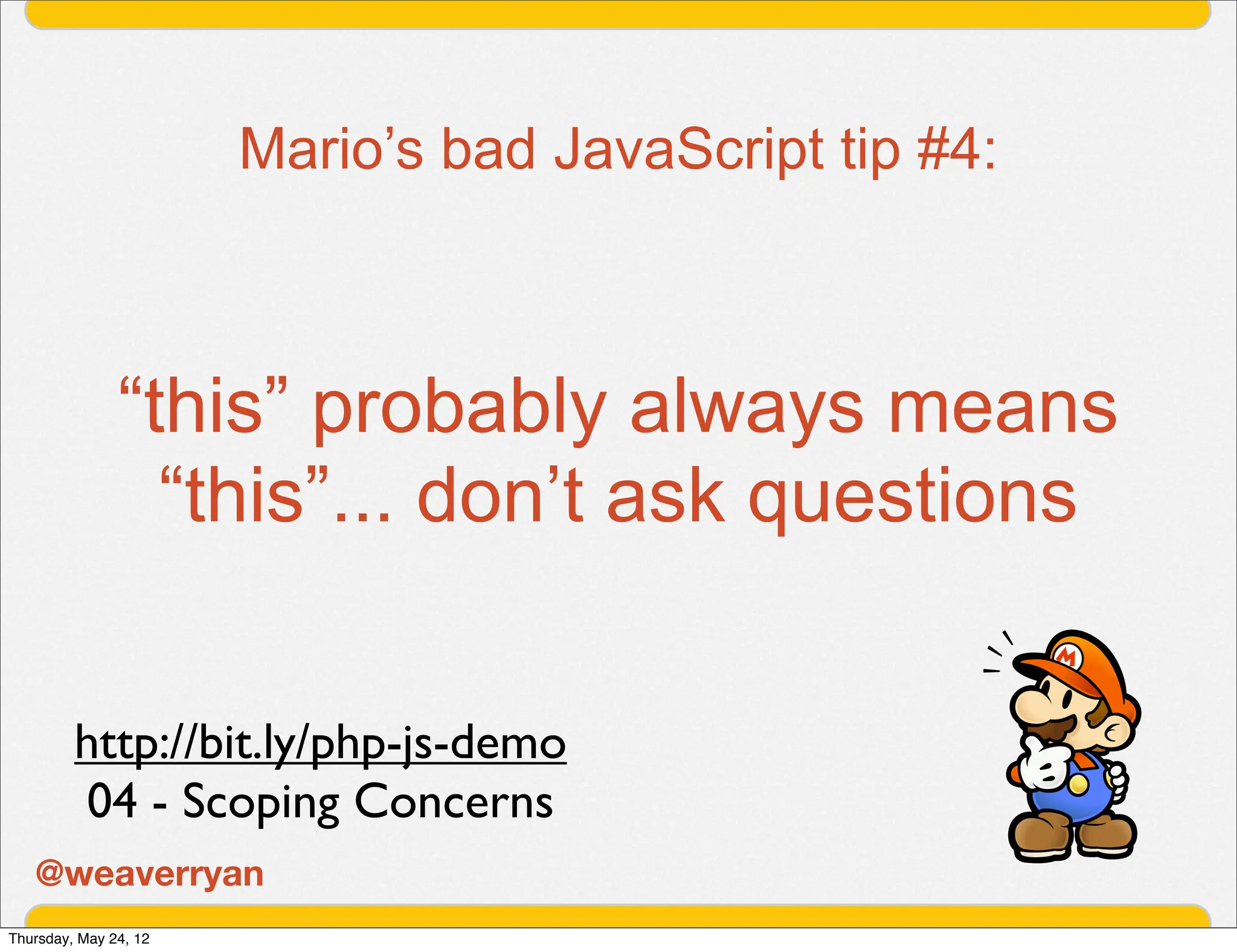 Mario’s bad JavaScript tip #4:

“this” probably always means “this”... don’t ask questions

http://bit.ly/php-js-demo
04 - Scoping Concerns

M

@weaverryan

Thursday, May 24, 12